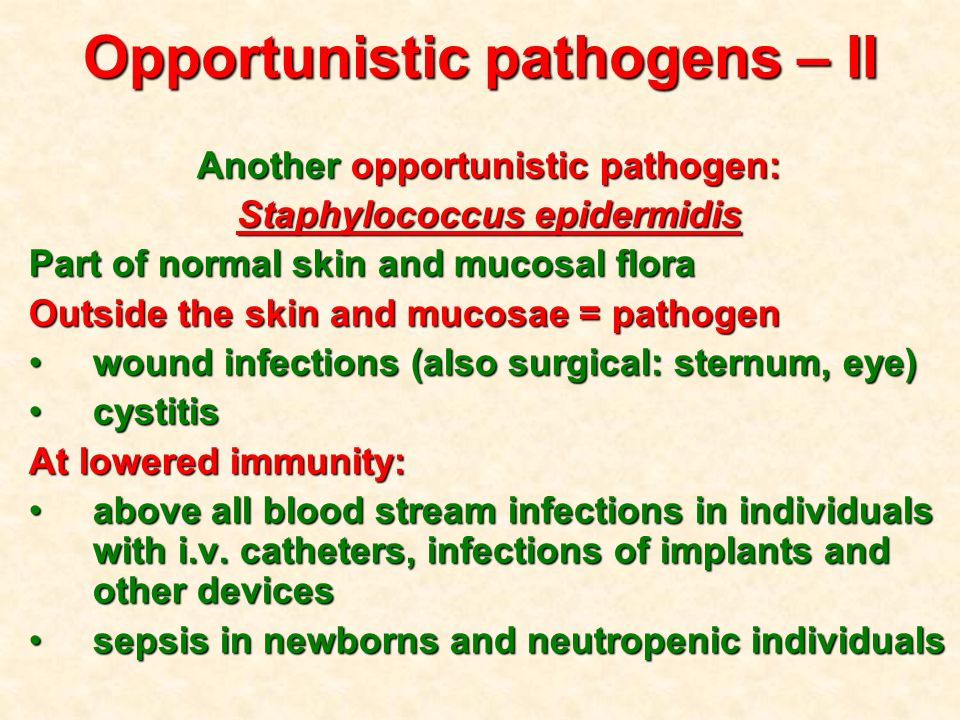 Opportunistic pathogens – II

Another opportunistic pathogen:
Staphylococcus epidermidis

Part of normal skin and mucosal flora

Outside the skin and mucosae = pathogen

• wound infections (also surgical: sternum, eye)
• cystitis

At lowered immunity:

• above all blood stream infections in individuals with i.v. catheters, infections of implants and other devices
• sepsis in newborns and neutropenic individuals